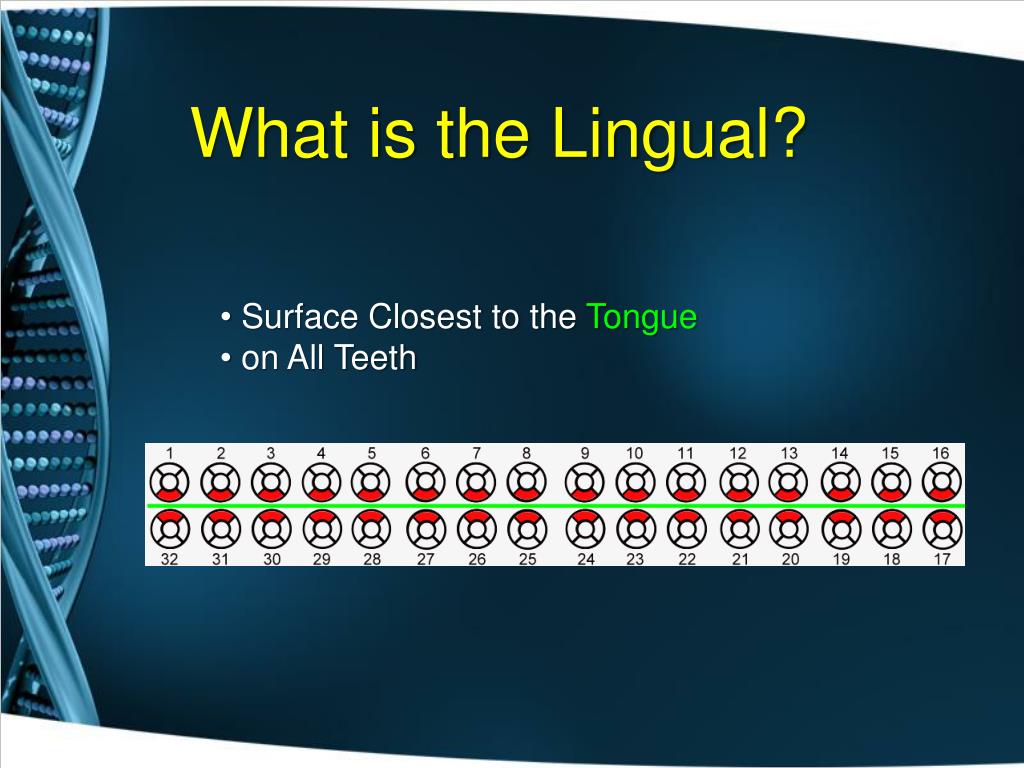 What is the Lingual?

• Surface Closest to the Tongue
• on All Teeth

1 2 3 4 5 6 7 8 9 10 11 12 13 14 15 16

32 31 30 29 28 27 26 25 24 23 22 21 20 19 18 17